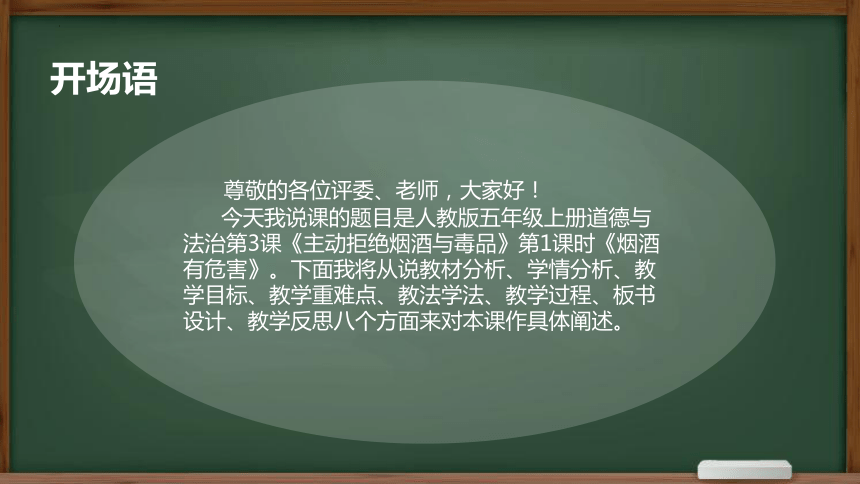 开场语

尊敬的各位评委、老师，大家好！

今天我说课的题目是人教版五年级上册道德与法治第3课《主动拒绝烟酒与毒品》第1课时《烟酒有危害》。下面我将从说教材分析、学情分析、教学目标、教学重难点、教法学法、教学过程、板书设计、教学反思八个方面来对本课作具体阐述。